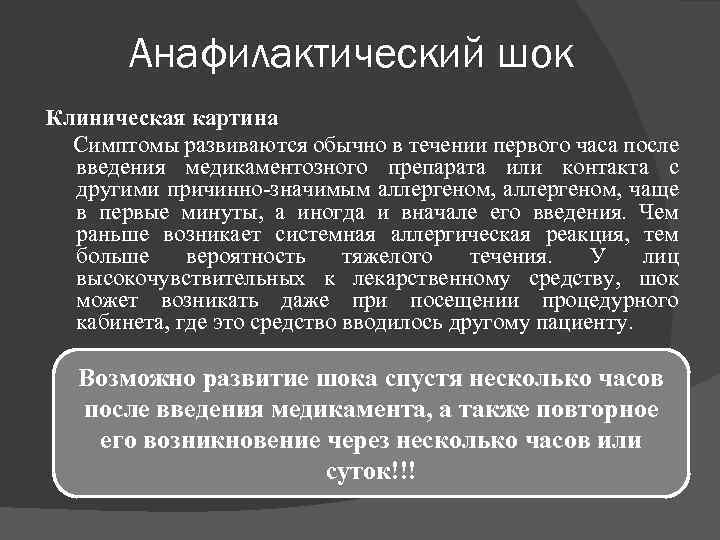 Анафилактический шок

Клиническая картина

Симптомы развиваются обычно в течении первого часа после введения медикаментозного препарата или контакта с другими причинно-значимым аллергеном, аллергеном, чаще в первые минуты, а иногда и вначале его введения. Чем раньше возникает системная аллергическая реакция, тем больше вероятность тяжелого течения. У лиц высокочувствительных к лекарственному средству, шок может возникать даже при посещении процедурного кабинета, где это средство вводилось другому пациенту.

Возможно развитие шока спустя несколько часов после введения медикамента, а также повторное его возникновение через несколько часов или суток!!!